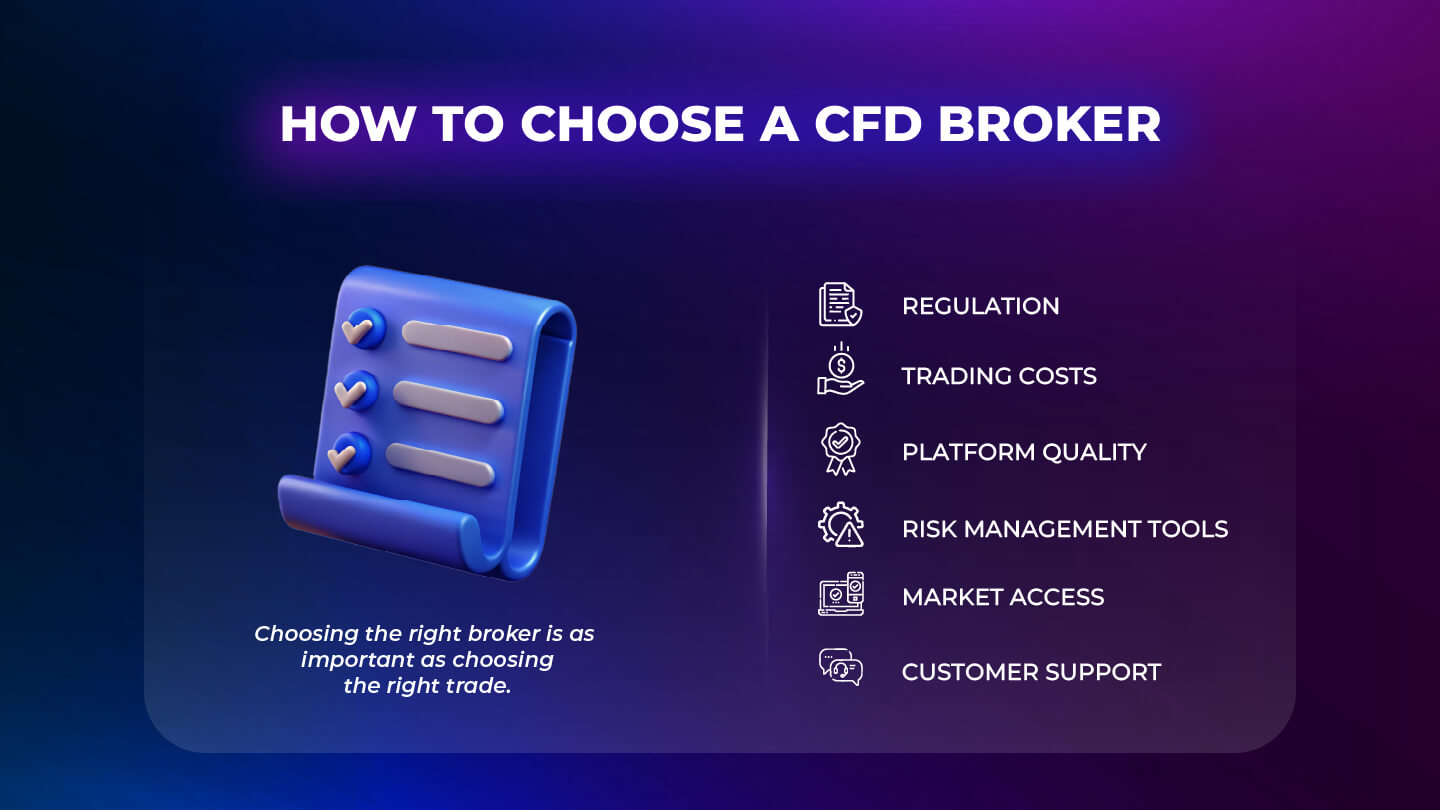 HOW TO CHOOSE A CFD BROKER

Choosing the right broker is as important as choosing the right trade.

REGULATION

TRADING COSTS

PLATFORM QUALITY

RISK MANAGEMENT TOOLS

MARKET ACCESS

CUSTOMER SUPPORT